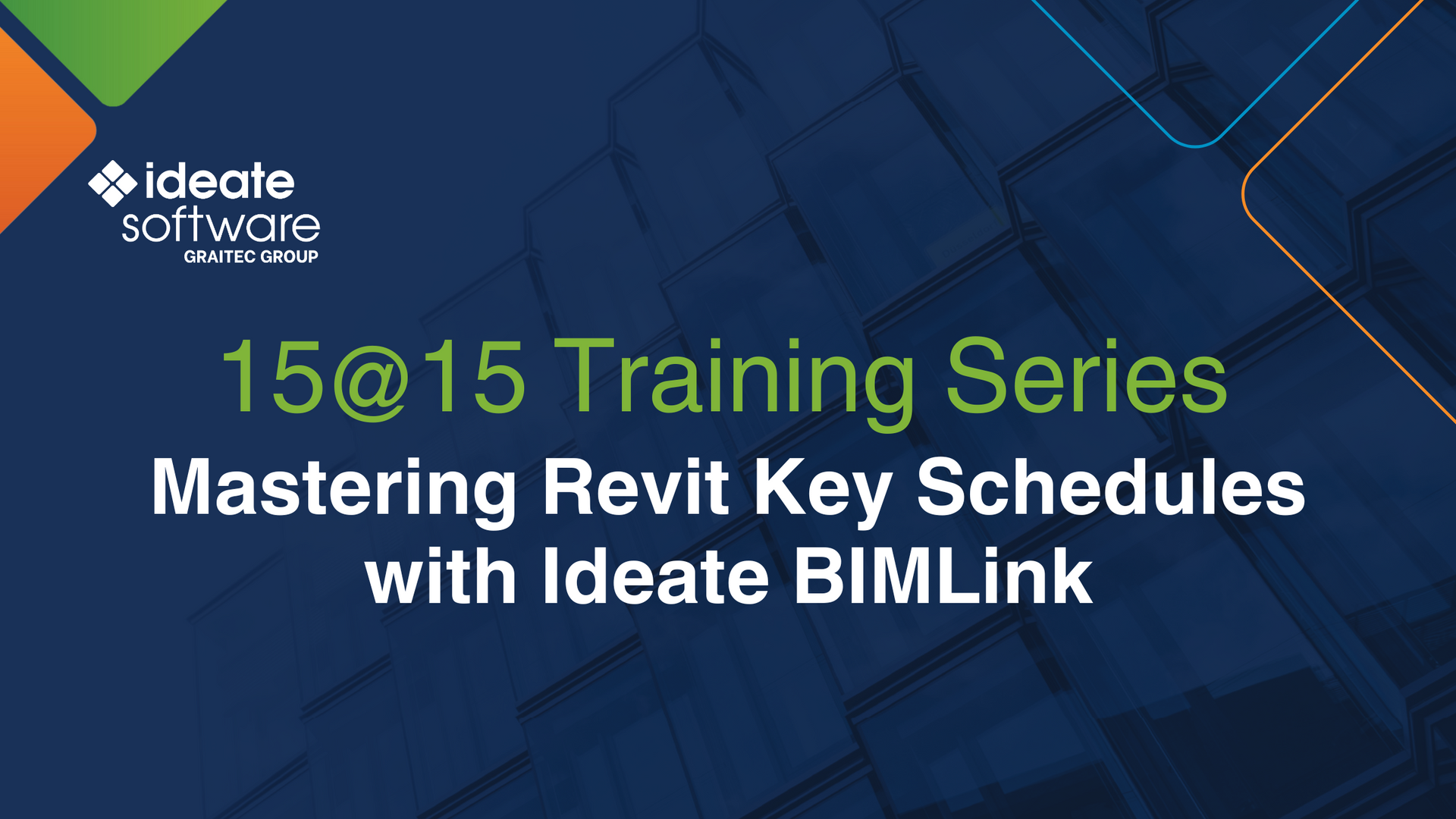 ideate
software
GRAITEC GROUP

15@15 Training Series

Mastering Revit Key Schedules with Ideate BIMLink